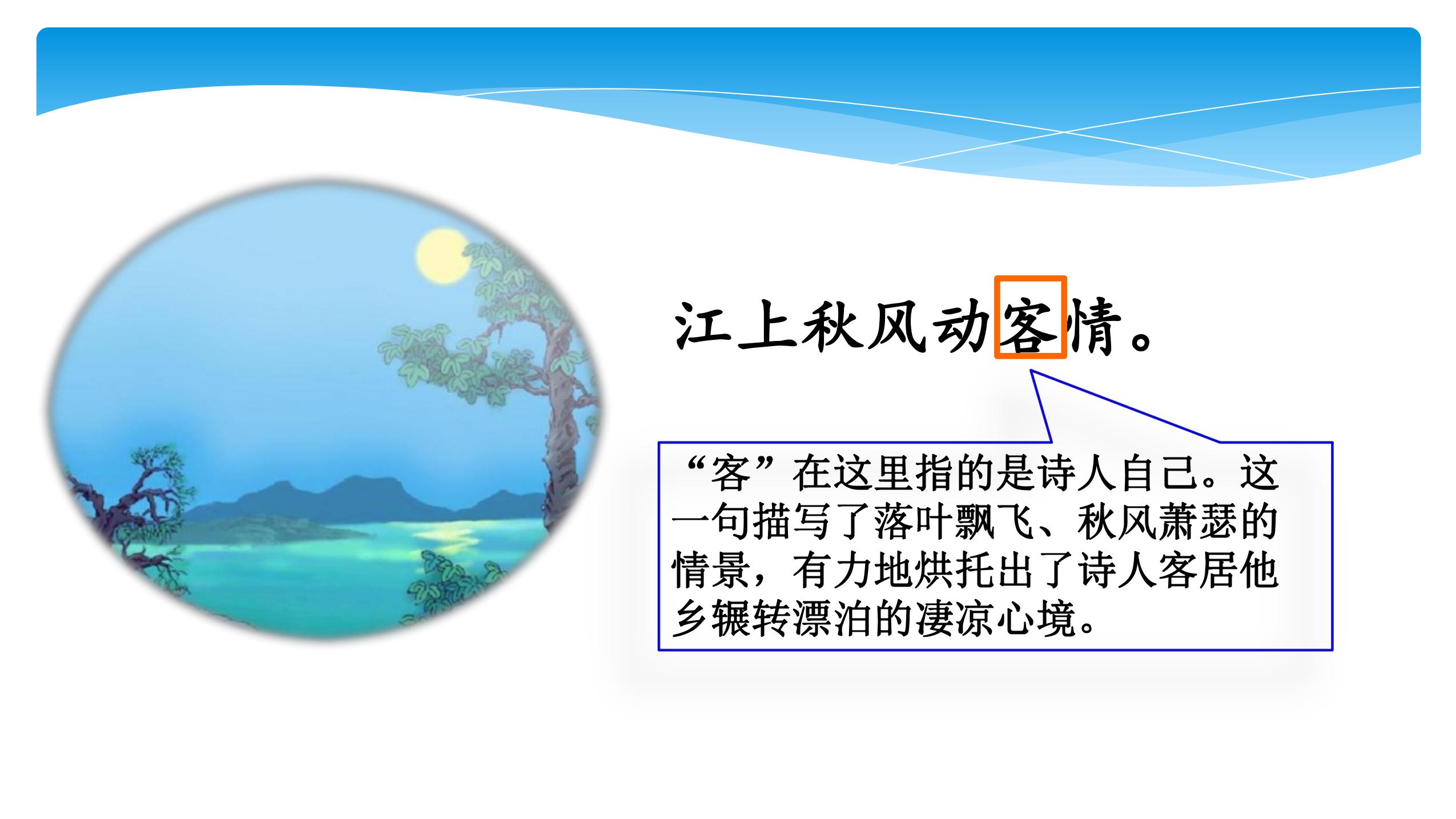 江上秋风动客情。

“客”在这里指的是诗人自己。这一句描写了落叶飘飞、秋风萧瑟的情景，有力地烘托出了诗人客居他乡辗转漂泊的凄凉心境。